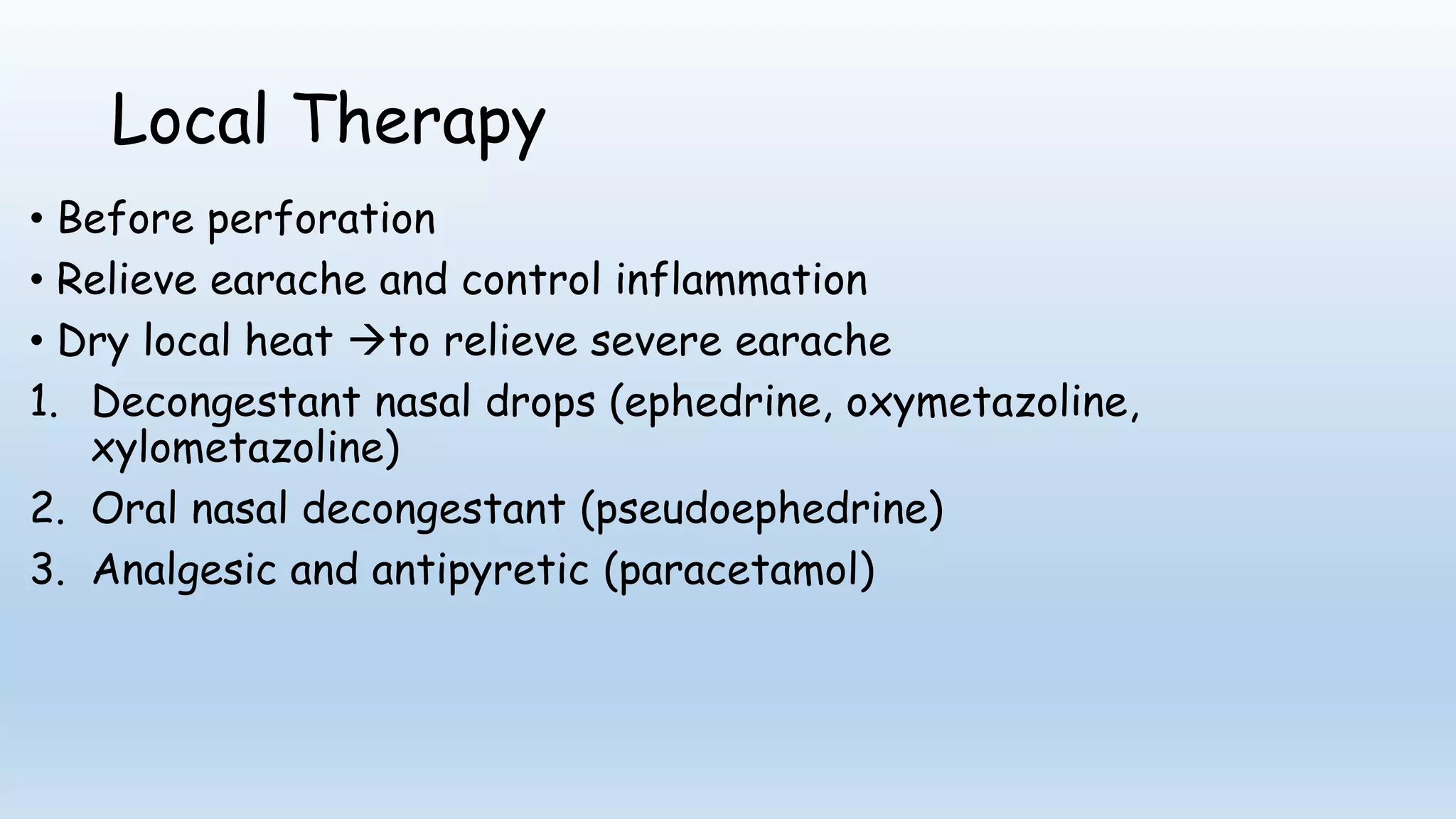 Local Therapy

• Before perforation
• Relieve earache and control inflammation
• Dry local heat →to relieve severe earache
1. Decongestant nasal drops (ephedrine, oxymetazoline, xylometazoline)
2. Oral nasal decongestant (pseudoephedrine)
3. Analgesic and antipyretic (paracetamol)